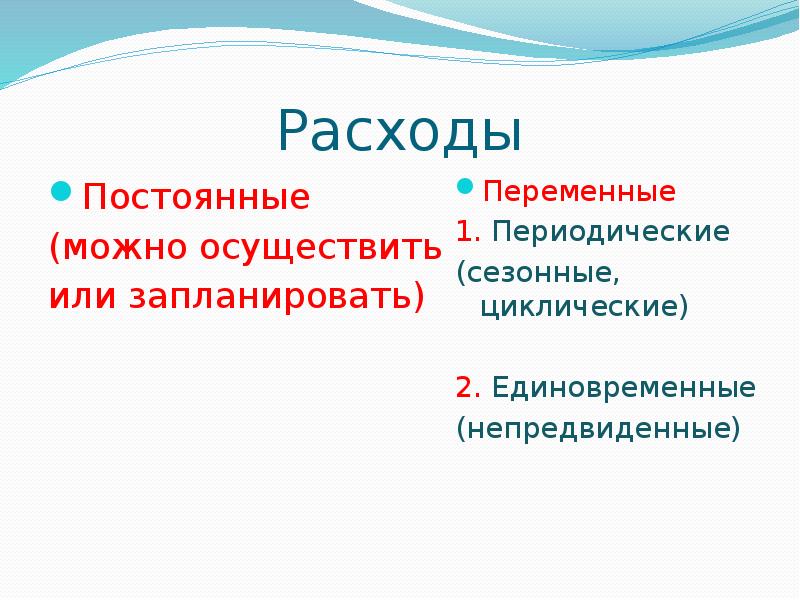 Расходы

Постоянные (можно осуществить или запланировать)

Переменные

1. Периодические (сезонные, циклические)

2. Единовременные (непредвиденные)